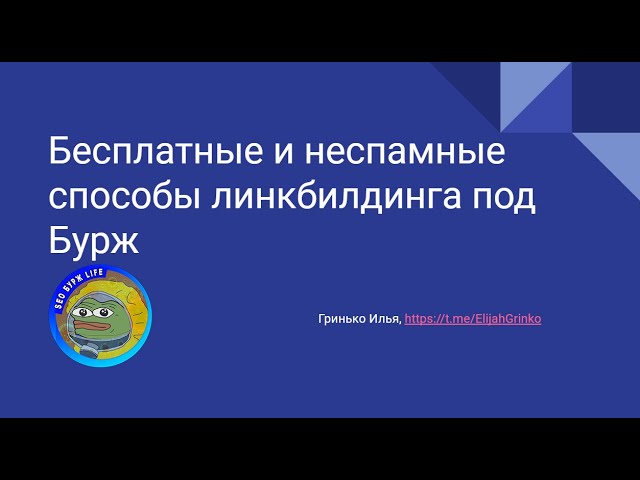 Бесплатные и неспамные способы линкбилдинга под Бурж

SEO БУРЖ LIFE

Гринько Илья, https://t.me/ElijahGrinko